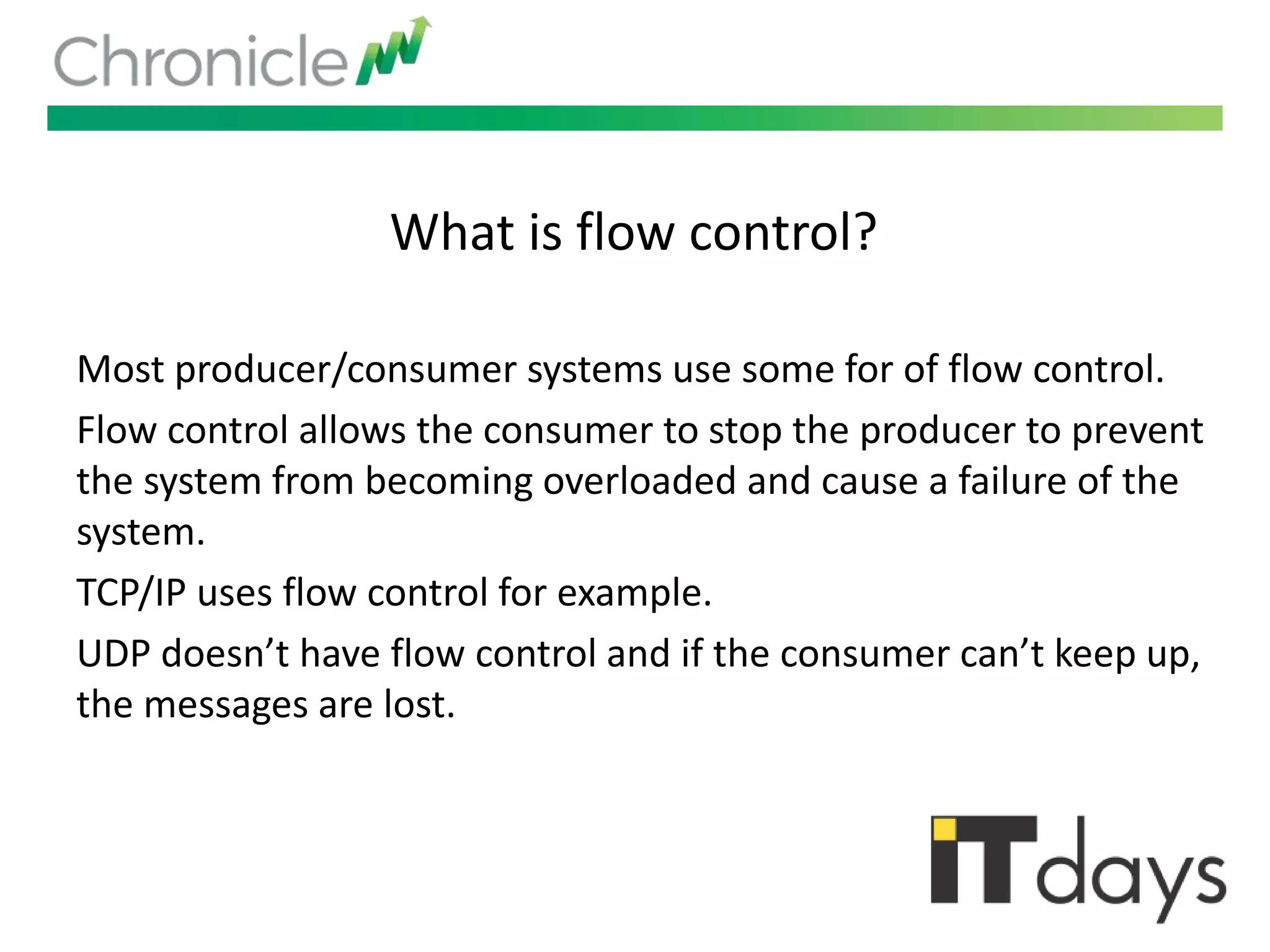 Chronicle

What is flow control?

Most producer/consumer systems use some for of flow control.

Flow control allows the consumer to stop the producer to prevent the system from becoming overloaded and cause a failure of the system.

TCP/IP uses flow control for example.

UDP doesn’t have flow control and if the consumer can’t keep up, the messages are lost.

ITdays